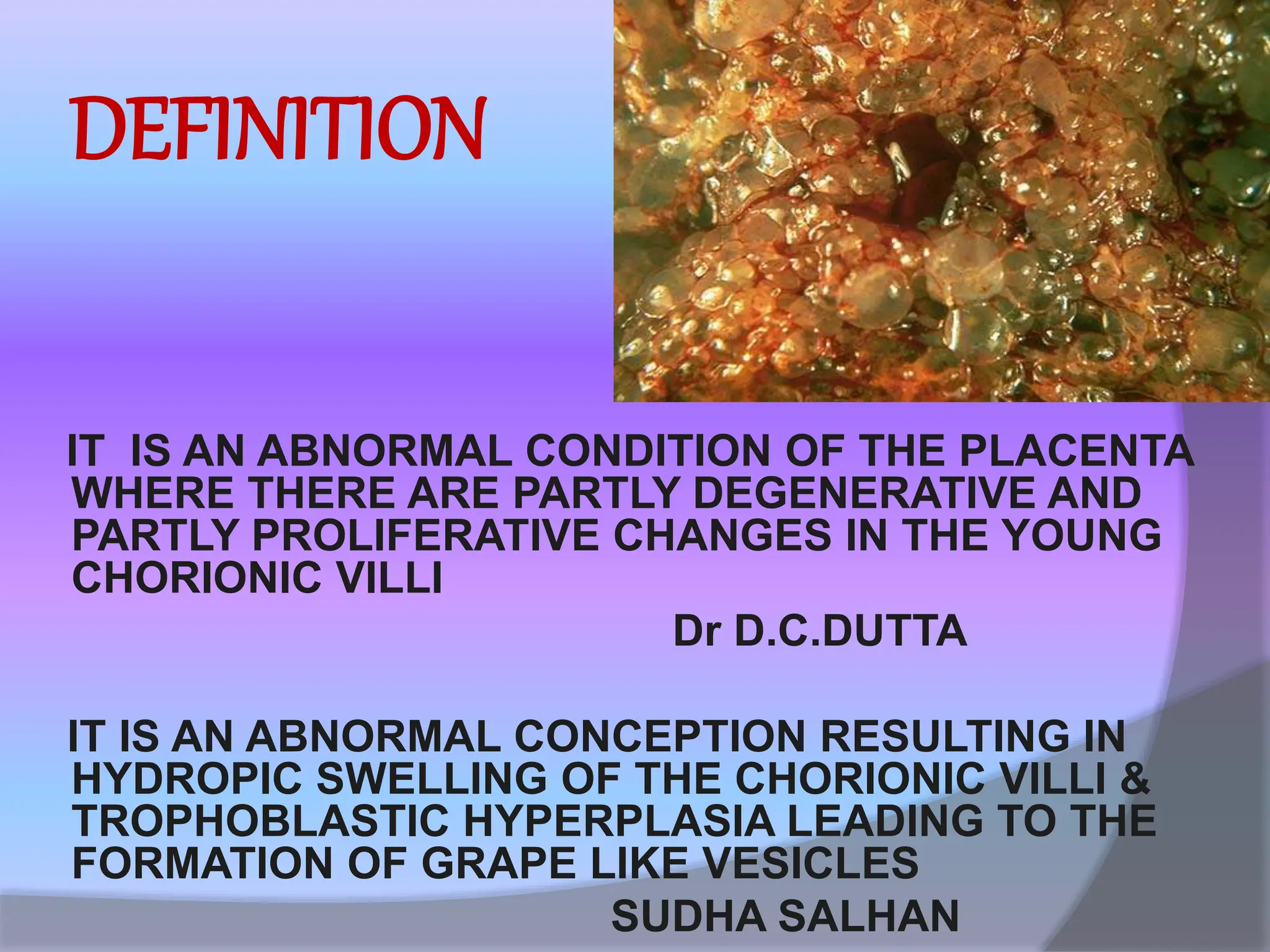 DEFINITION

IT IS AN ABNORMAL CONDITION OF THE PLACENTA WHERE THERE ARE PARTLY DEGENERATIVE AND PARTLY PROLIFERATIVE CHANGES IN THE YOUNG CHORIONIC VILLI

Dr D.C.DUTTA

IT IS AN ABNORMAL CONCEPTION RESULTING IN HYDROPIC SWELLING OF THE CHORIONIC VILLI & TROPHOBLASTIC HYPERPLASIA LEADING TO THE FORMATION OF GRAPE LIKE VESICLES

SUDHA SALHAN